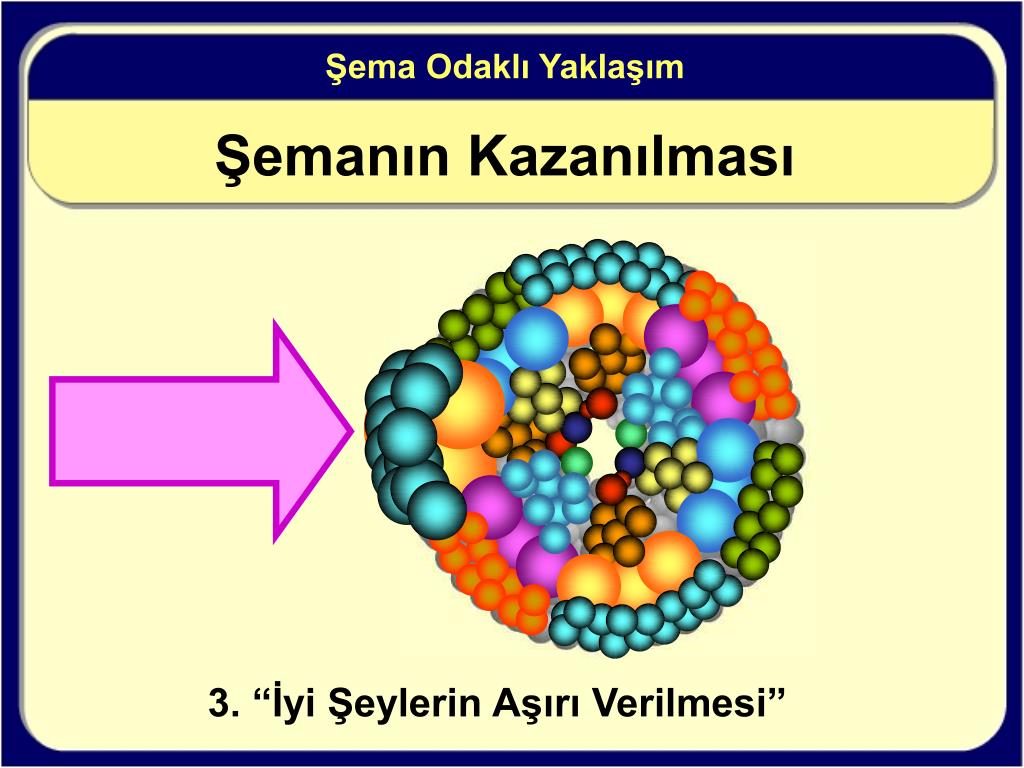 Şema Odaklı Yaklaşım

Şemanın Kazanılması

3. “İyi Şeylerin Aşırı Verilmesi”